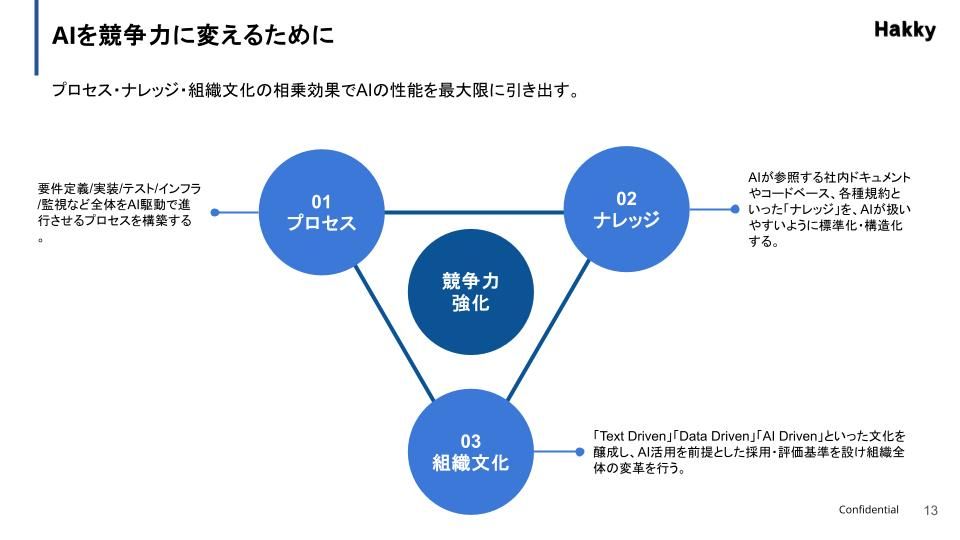 AIを競争力に変えるために

Hakky

プロセス・ナレッジ・組織文化の相乗効果でAIの性能を最大限に引き出す。

要件定義/実装/テスト/インフラ/監視など全体をAI駆動で進行させるプロセスを構築する。

01
プロセス

02
ナレッジ

AIが参照する社内ドキュメントやコードベース、各種規約といった「ナレッジ」を、AIが扱いやすいように標準化・構造化する。

競争力
強化

03
組織文化

「Text Driven」「Data Driven」「AI Driven」といった文化を醸成し、AI活用を前提とした採用・評価基準を設け組織全体の変革を行う。

Confidential 13